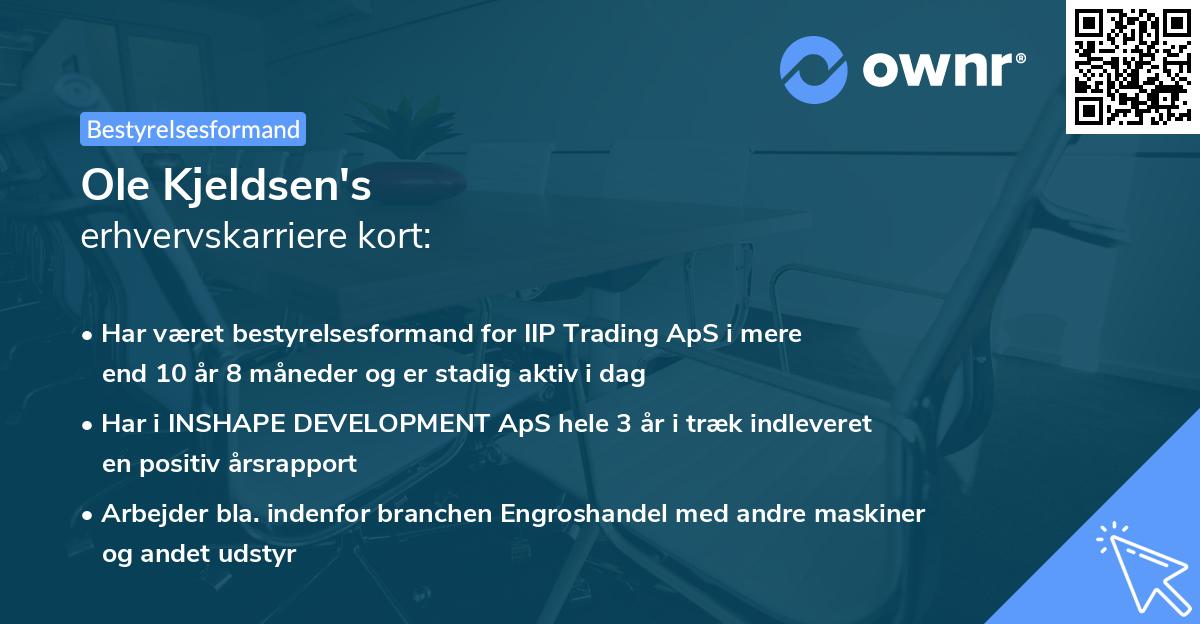 ownr®

Bestyrelsesformand

Ole Kjeldsen's
erhvervskarriere kort:

• Har været bestyrelsesformand for IIP Trading ApS i mere end 10 år 8 måneder og er stadig aktiv i dag

• Har i INSHAPE DEVELOPMENT ApS hele 3 år i træk indleveret en positiv årsrapport

• Arbejder bla. indenfor branchen Engroshandel med andre maskiner og andet udstyr